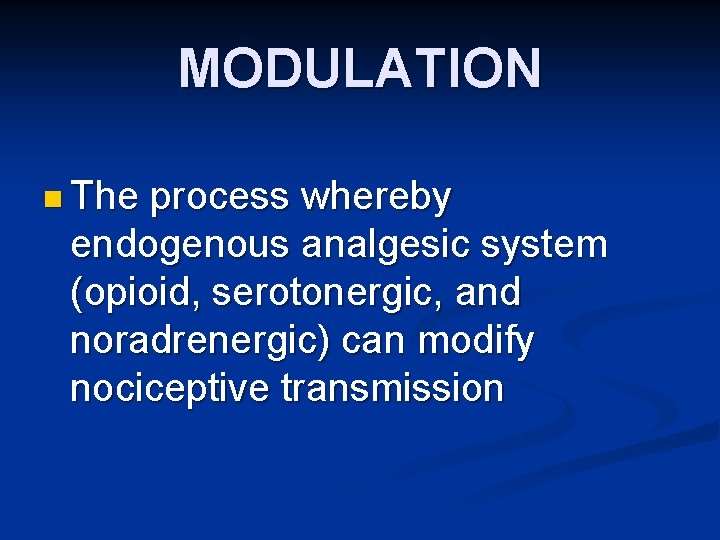 MODULATION

The process whereby endogenous analgesic system (opioid, serotonergic, and noradrenergic) can modify nociceptive transmission